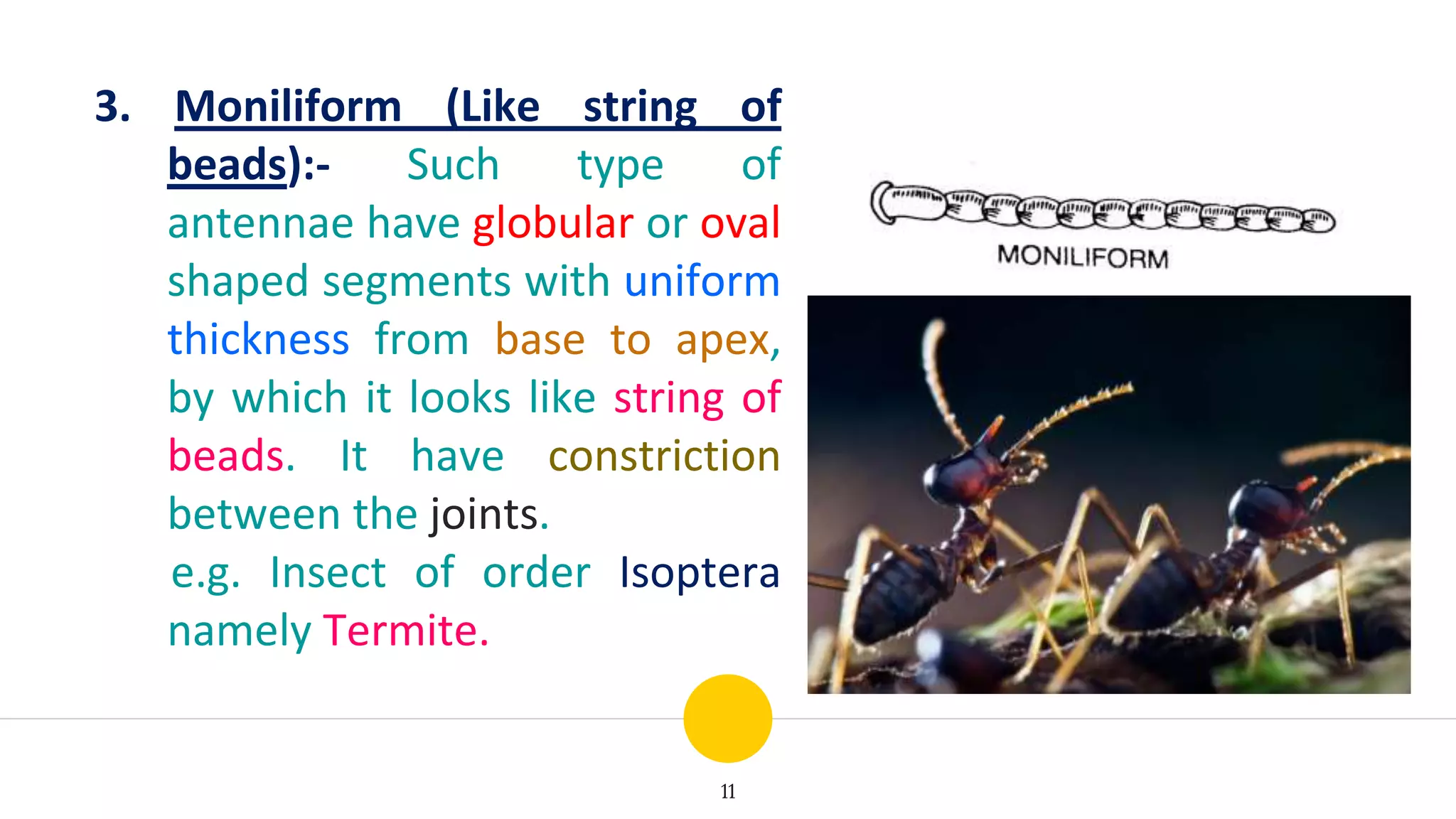 3. Moniliform (Like string of beads):- Such type of antennae have globular or oval shaped segments with uniform thickness from base to apex, by which it looks like string of beads. It have constriction between the joints.

e.g. Insect of order Isoptera namely Termite.

MONILIFORM

11